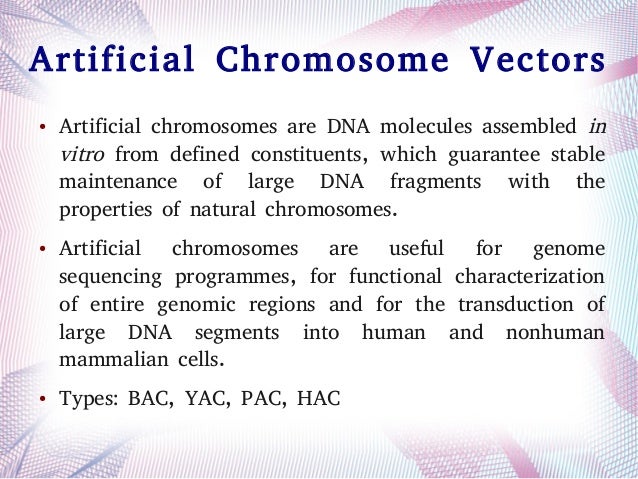 Artificial Chromosome Vectors

• Artificial chromosomes are DNA molecules assembled in vitro from defined constituents, which guarantee stable maintenance of large DNA fragments with the properties of natural chromosomes.

• Artificial chromosomes are useful for genome sequencing programmes, for functional characterization of entire genomic regions and for the transduction of large DNA segments into human and nonhuman mammalian cells.

• Types: BAC, YAC, PAC, HAC